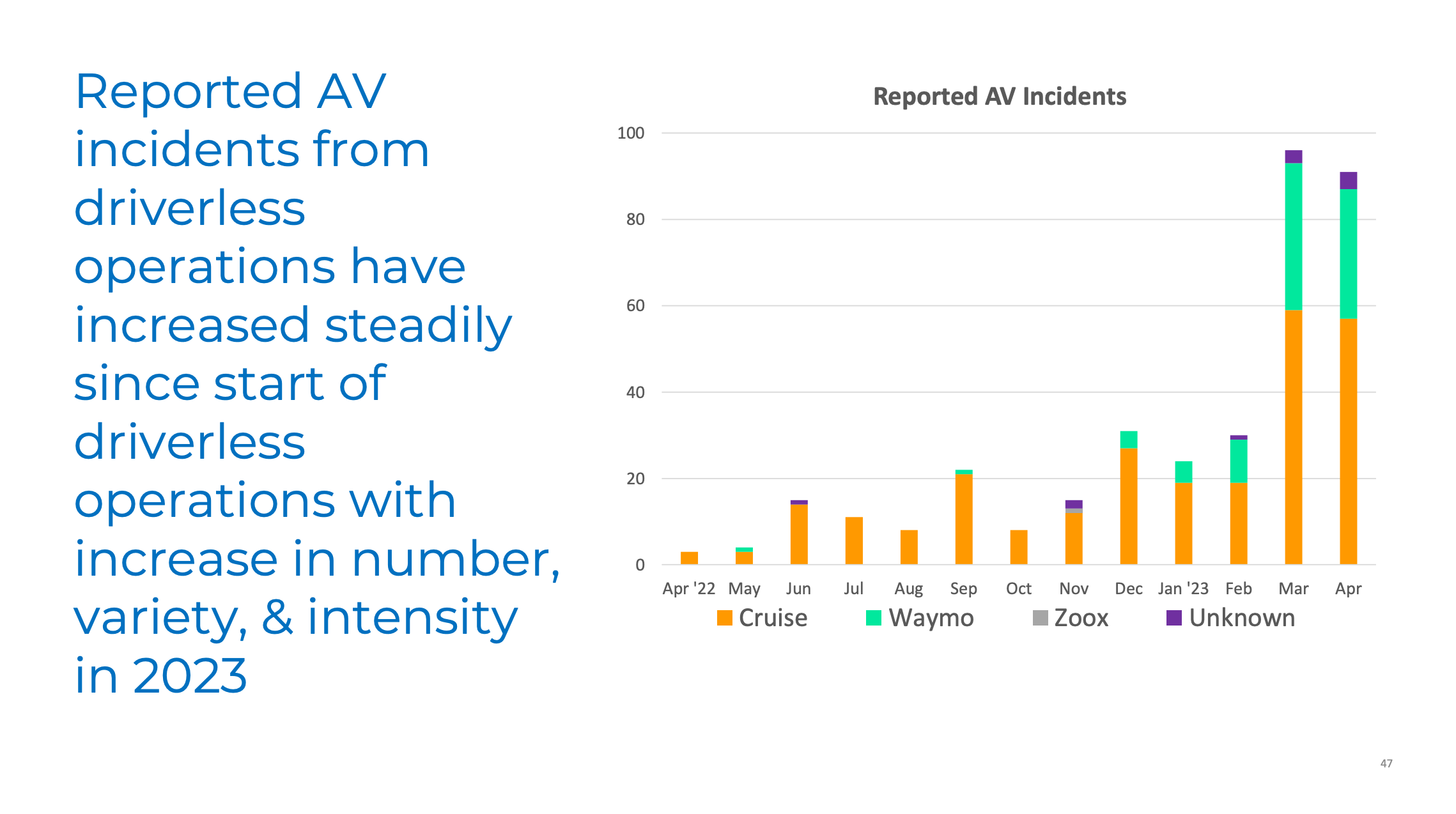 Reported AV incidents from driverless operations have increased steadily since start of driverless operations with increase in number, variety, & intensity in 2023

Reported AV Incidents

100
80
60
40
20
0

Apr '22 May Jun Jul Aug Sep Oct Nov Dec Jan '23 Feb Mar Apr

Cruise Waymo Zoox Unknown

47